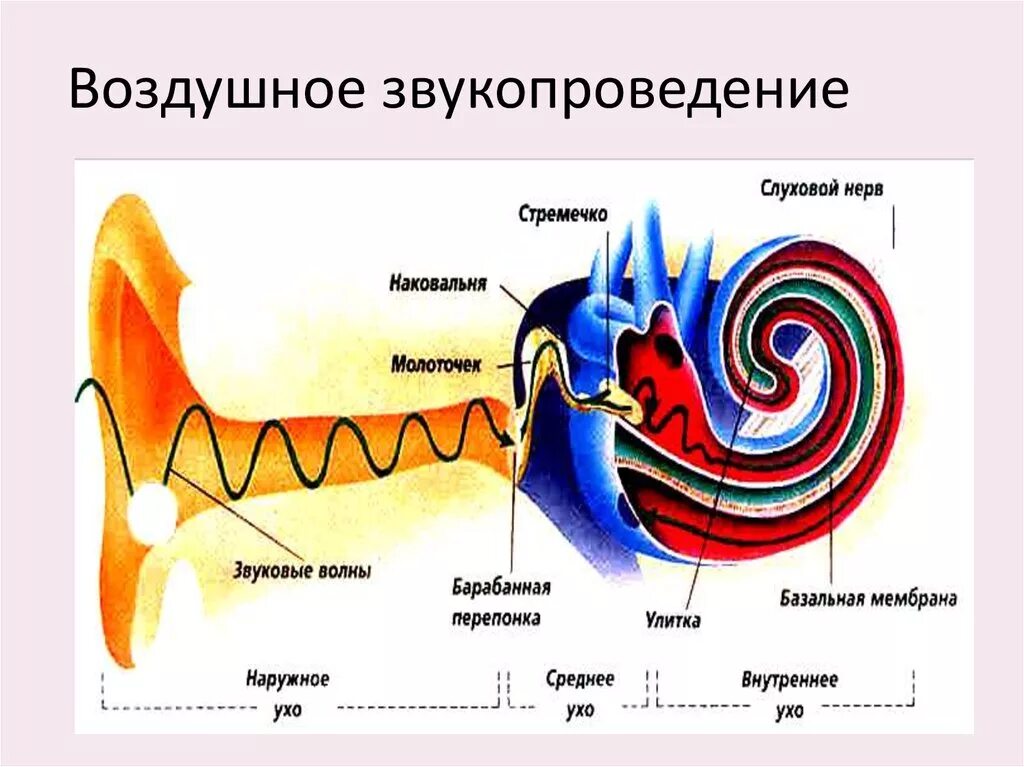 Воздушное звукопроведение

Слуховой нерв

Стремечко

Наковальня

Молоточек

Звуковые волны

Барабанная перепонка

Улитка

Базальная мембрана

Наружное ухо

Среднее ухо

Внутреннее ухо